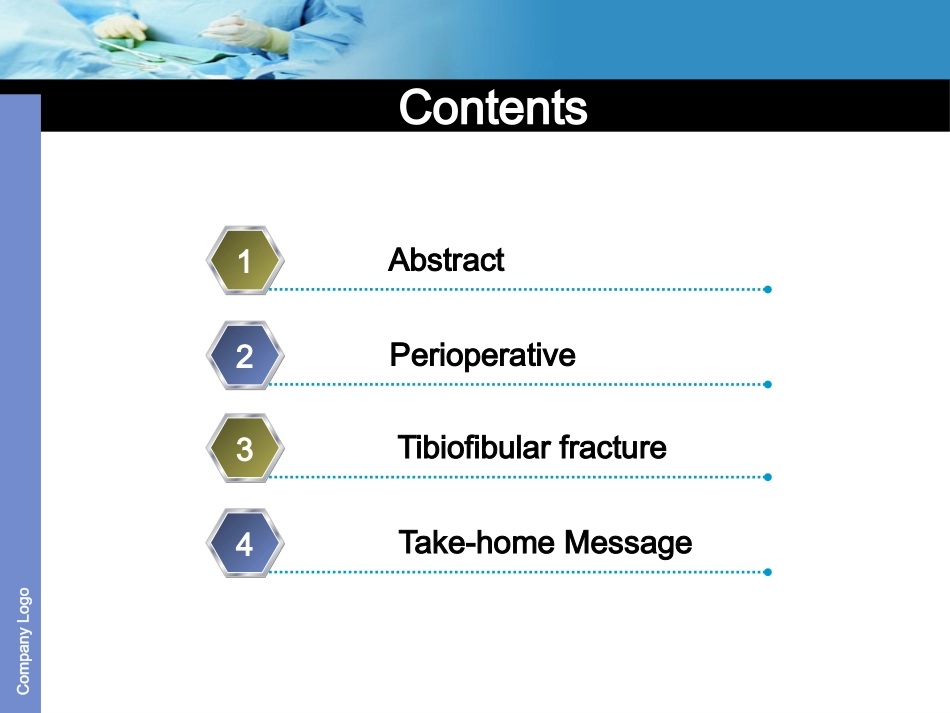 Contents

1 Abstract

2 Perioperative

3 Tibiofibular fracture

4 Take-home Message

Company Logo